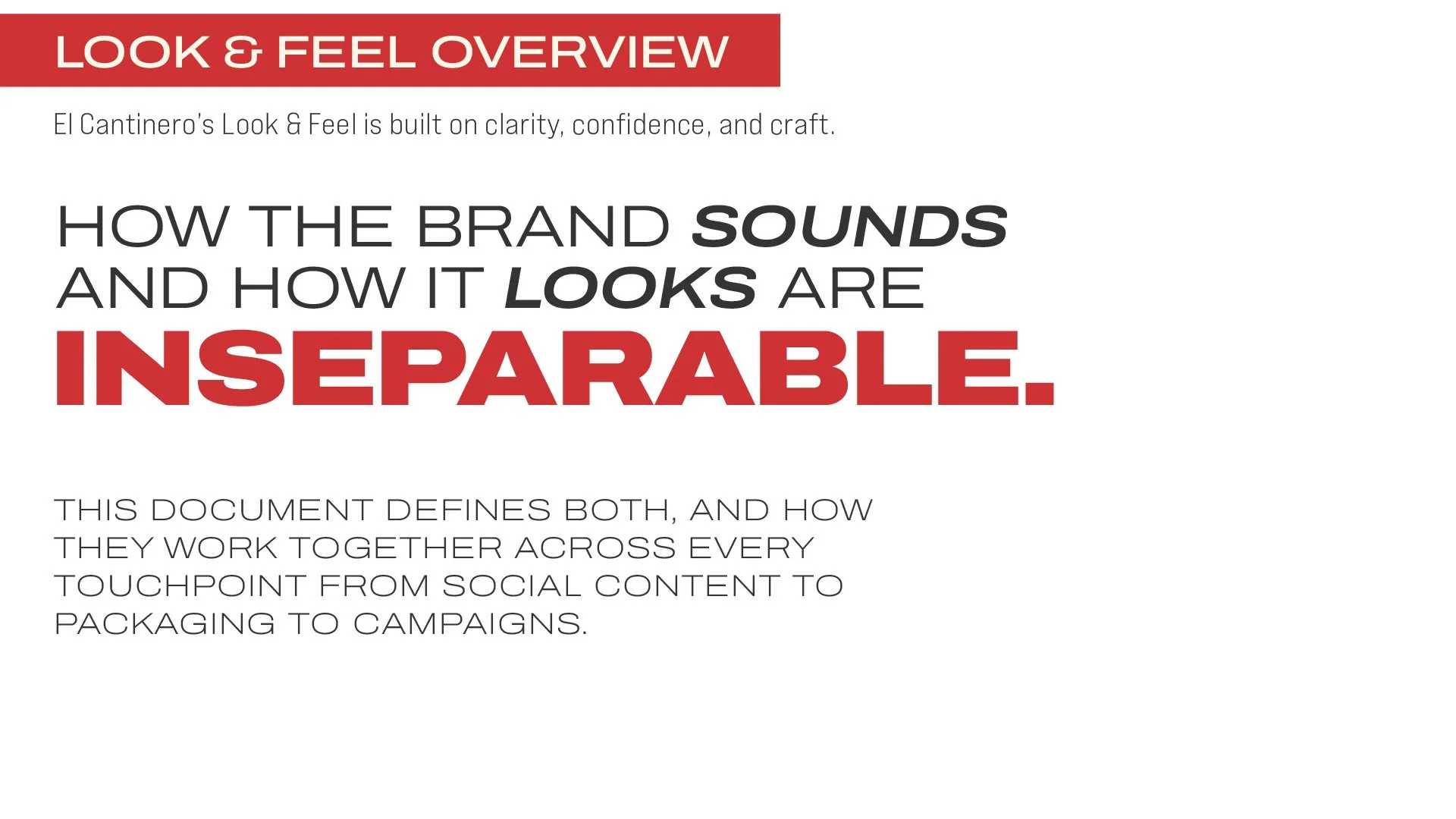 LOOK & FEEL OVERVIEW

El Cantinero's Look & Feel is built on clarity, confidence, and craft.

HOW THE BRAND SOUNDS AND HOW IT LOOKS ARE INSEPARABLE.

THIS DOCUMENT DEFINES BOTH, AND HOW THEY WORK TOGETHER ACROSS EVERY TOUCHPOINT FROM SOCIAL CONTENT TO PACKAGING TO CAMPAIGNS.